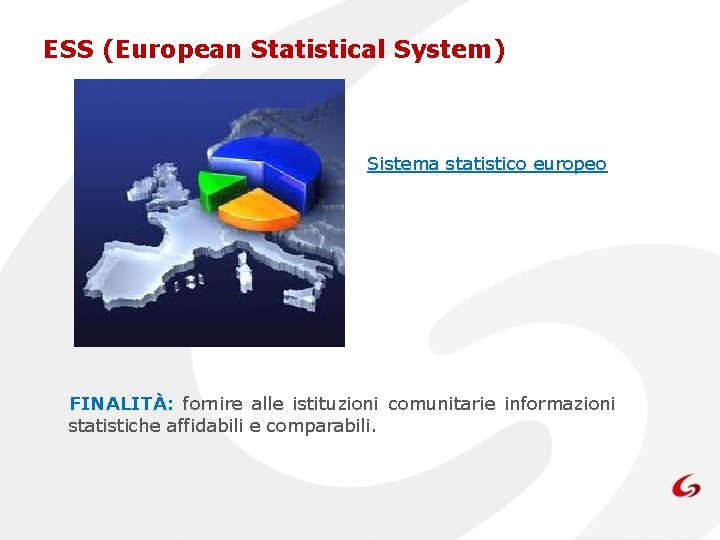 ESS (European Statistical System)

Sistema statistico europeo

FINALITÀ: fornire alle istituzioni comunitarie informazioni statistiche affidabili e comparabili.